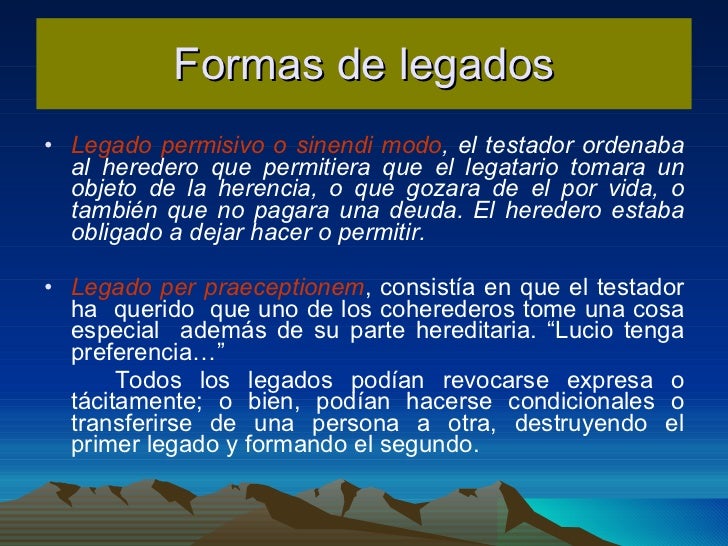 Formas de legados

• Legado permisivo o sinendi modo, el testador ordenaba al heredero que permitiera que el legatario tomara un objeto de la herencia, o que gozara de el por vida, o también que no pagara una deuda. El heredero estaba obligado a dejar hacer o permitir.

• Legado per praeceptionem, consistía en que el testador ha querido que uno de los coherederos tome una cosa especial además de su parte hereditaria. “Lucio tenga preferencia…”

Todos los legados podían revocarse expresa o tácitamente; o bien, podían hacerse condicionales o transferirse de una persona a otra, destruyendo el primer legado y formando el segundo.